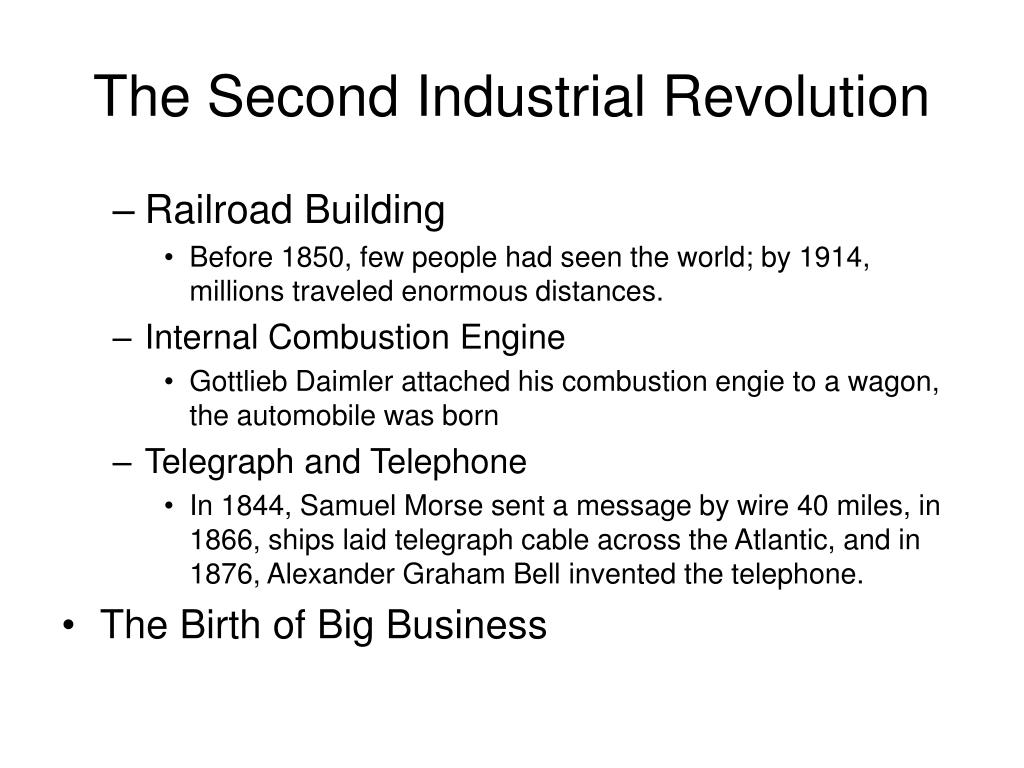 The Second Industrial Revolution

– Railroad Building

• Before 1850, few people had seen the world; by 1914, millions traveled enormous distances.

– Internal Combustion Engine

• Gottlieb Daimler attached his combustion engie to a wagon, the automobile was born

– Telegraph and Telephone

• In 1844, Samuel Morse sent a message by wire 40 miles, in 1866, ships laid telegraph cable across the Atlantic, and in 1876, Alexander Graham Bell invented the telephone.

• The Birth of Big Business